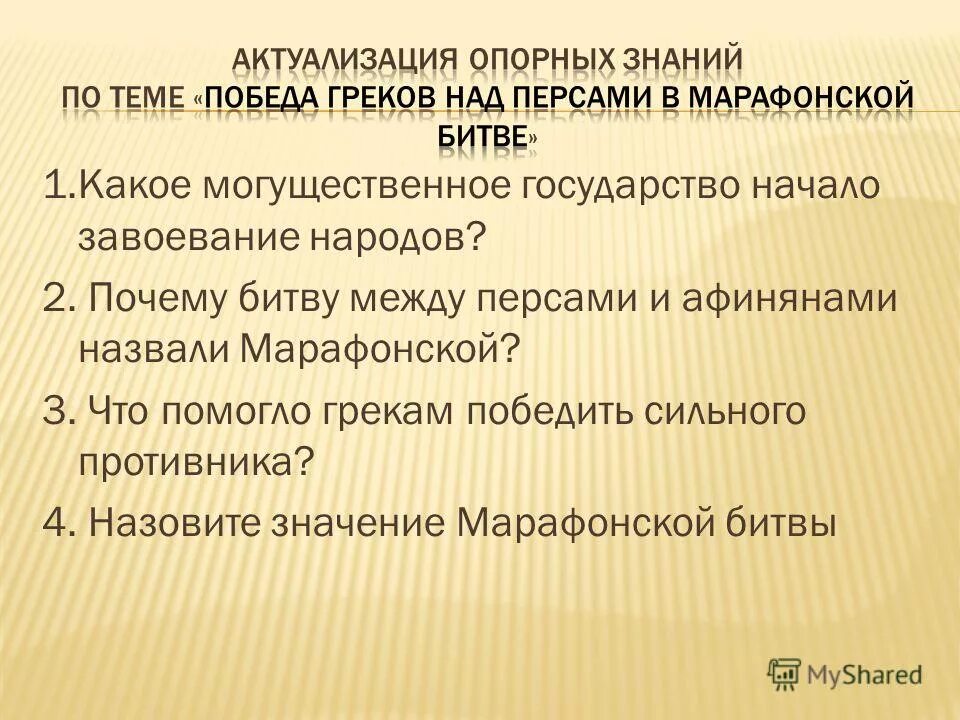 АКТУАЛИЗАЦИЯ ОПОРНЫХ ЗНАНИЙ ПО ТЕМЕ «ПОБЕДА ГРЕКОВ НАД ПЕРСАМИ В МАРАФОНСКОЙ БИТВЕ»

1.Какое могущественное государство начало завоевание народов?

2. Почему битву между персами и афинянами назвали Марафонской?

3. Что помогло грекам победить сильного противника?

4. Назовите значение Марафонской битвы

MyShared